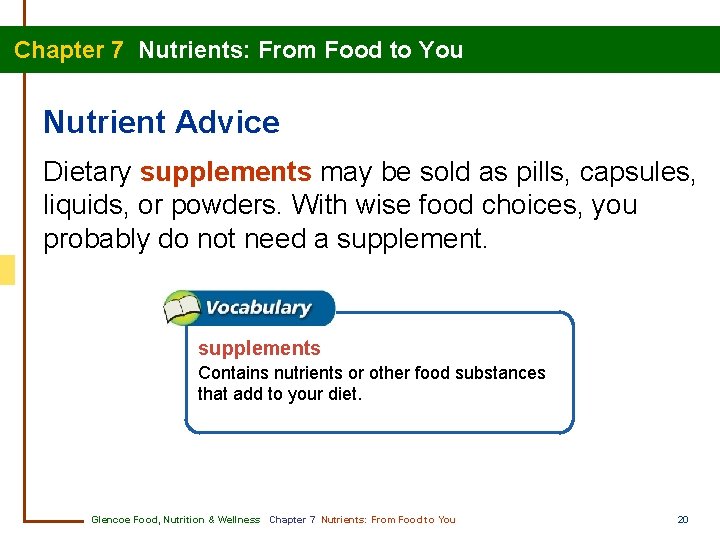 Chapter 7 Nutrients: From Food to You

Nutrient Advice

Dietary supplements may be sold as pills, capsules, liquids, or powders. With wise food choices, you probably do not need a supplement.

Vocabulary

supplements
Contains nutrients or other food substances that add to your diet.

Glencoe Food, Nutrition & Wellness Chapter 7 Nutrients: From Food to You 20